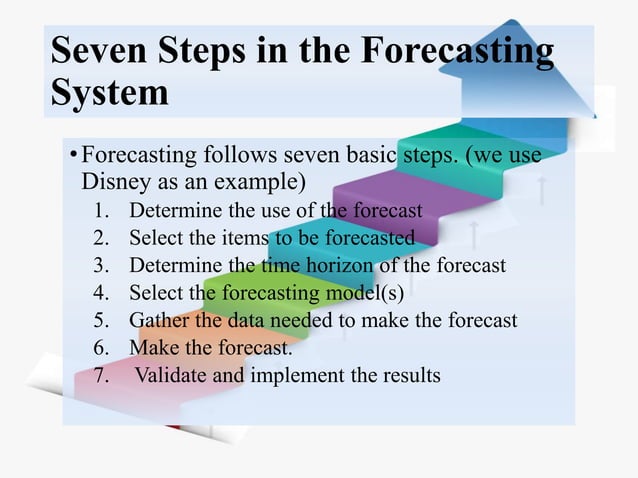 Seven Steps in the Forecasting System

• Forecasting follows seven basic steps. (we use Disney as an example)

1. Determine the use of the forecast
2. Select the items to be forecasted
3. Determine the time horizon of the forecast
4. Select the forecasting model(s)
5. Gather the data needed to make the forecast
6. Make the forecast.
7. Validate and implement the results